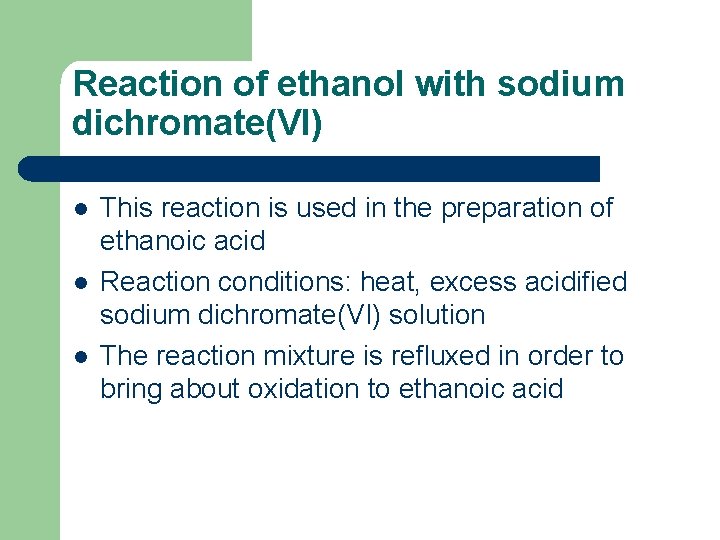 Reaction of ethanol with sodium dichromate(VI)

- This reaction is used in the preparation of ethanoic acid
- Reaction conditions: heat, excess acidified sodium dichromate(VI) solution
- The reaction mixture is refluxed in order to bring about oxidation to ethanoic acid